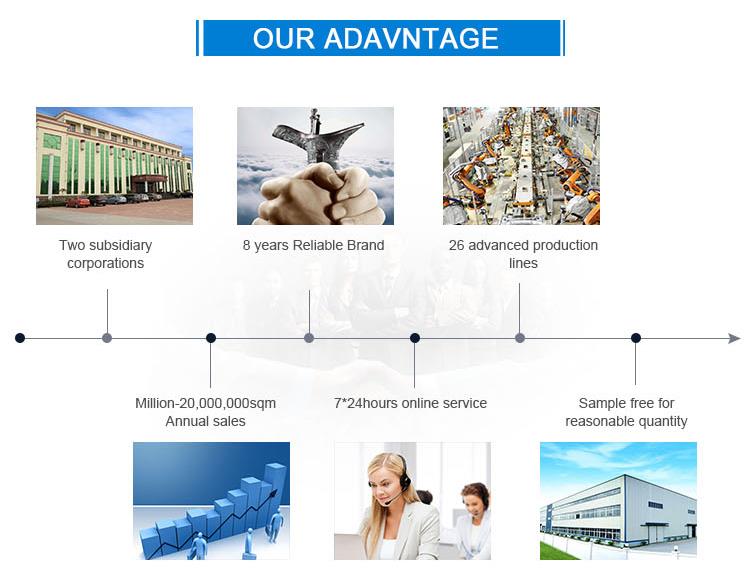 OUR ADAVNTAGE

Two subsidiary corporations

8 years Reliable Brand

26 advanced production lines

Million-20,000,000sqm Annual sales

7*24hours online service

Sample free for reasonable quantity